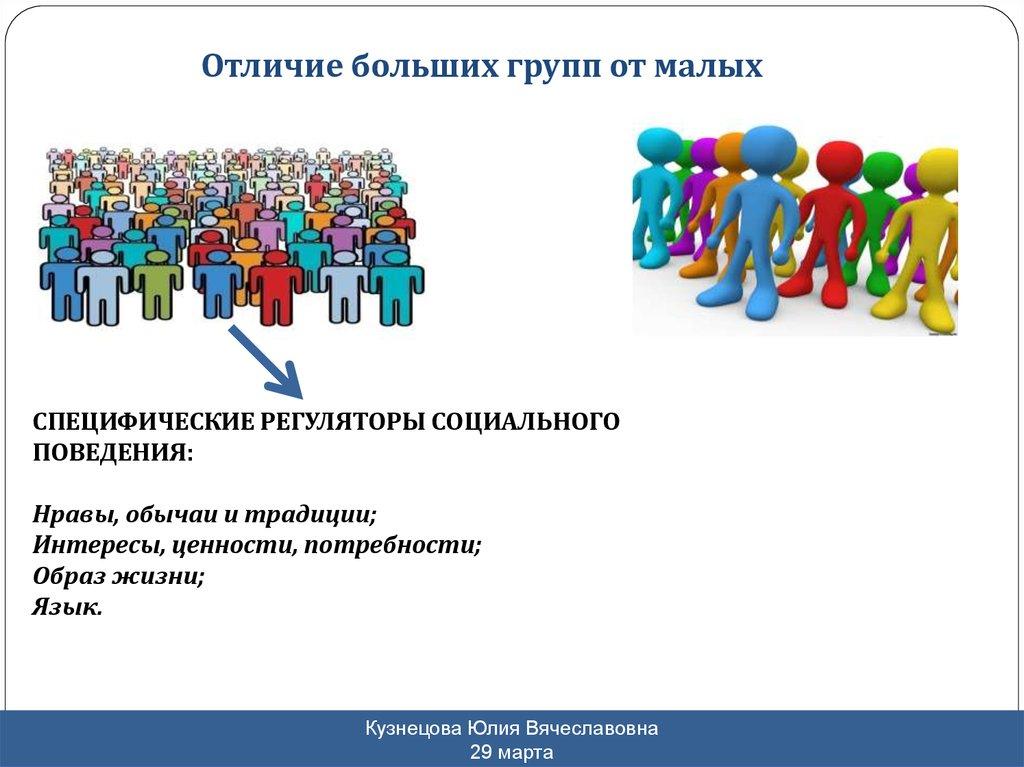 Отличие больших групп от малых

СПЕЦИФИЧЕСКИЕ РЕГУЛЯТОРЫ СОЦИАЛЬНОГО ПОВЕДЕНИЯ:

Нравы, обычаи и традиции;
Интересы, ценности, потребности;
Образ жизни;
Язык.

Кузнецова Юлия Вячеславовна
29 марта